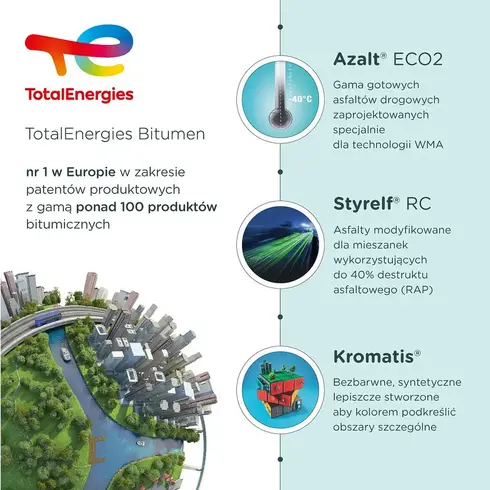 TotalEnergies

TotalEnergies Bitumen

nr 1 w Europie w zakresie patentów produktowych z gamą ponad 100 produktów bitumicznych

-40°C

Azalt® ECO2

Gama gotowych asfaltów drogowych zaprojektowanych specjalnie dla technologii WMA

Styrelf® RC

Asfalty modyfikowane dla mieszanek wykorzystujących do 40% destruktu asfaltowego (RAP)

Kromatis®

Bezbarwne, syntetyczne lepiszcze stworzone aby kolorem podkreślić obszary szczególne